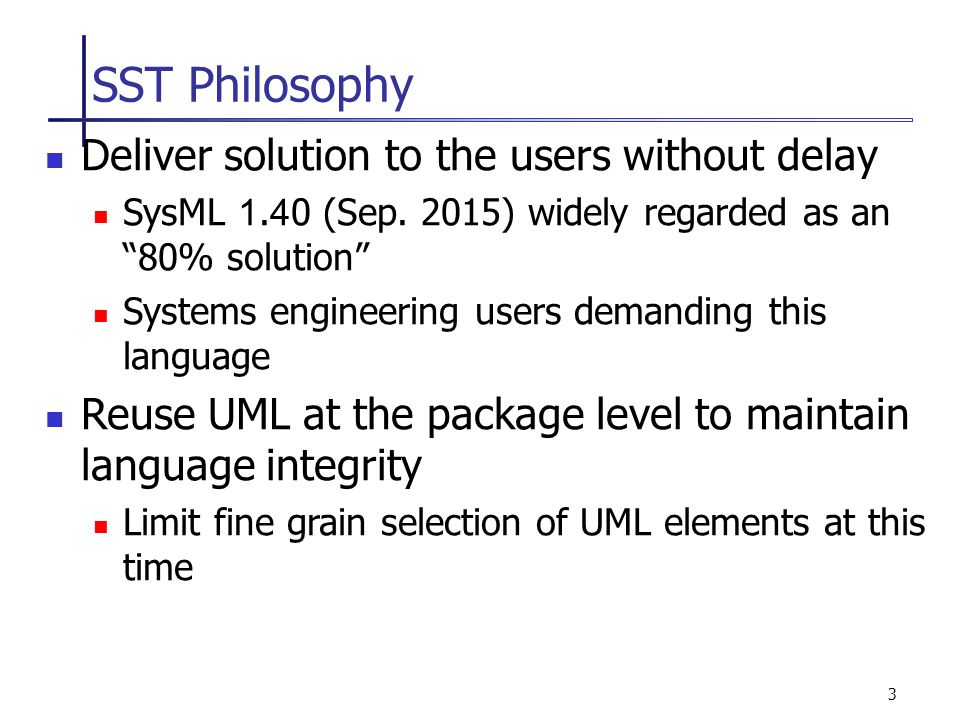 SST Philosophy

Deliver solution to the users without delay

SysML 1.40 (Sep. 2015) widely regarded as an “80% solution”

Systems engineering users demanding this language

Reuse UML at the package level to maintain language integrity

Limit fine grain selection of UML elements at this time

3